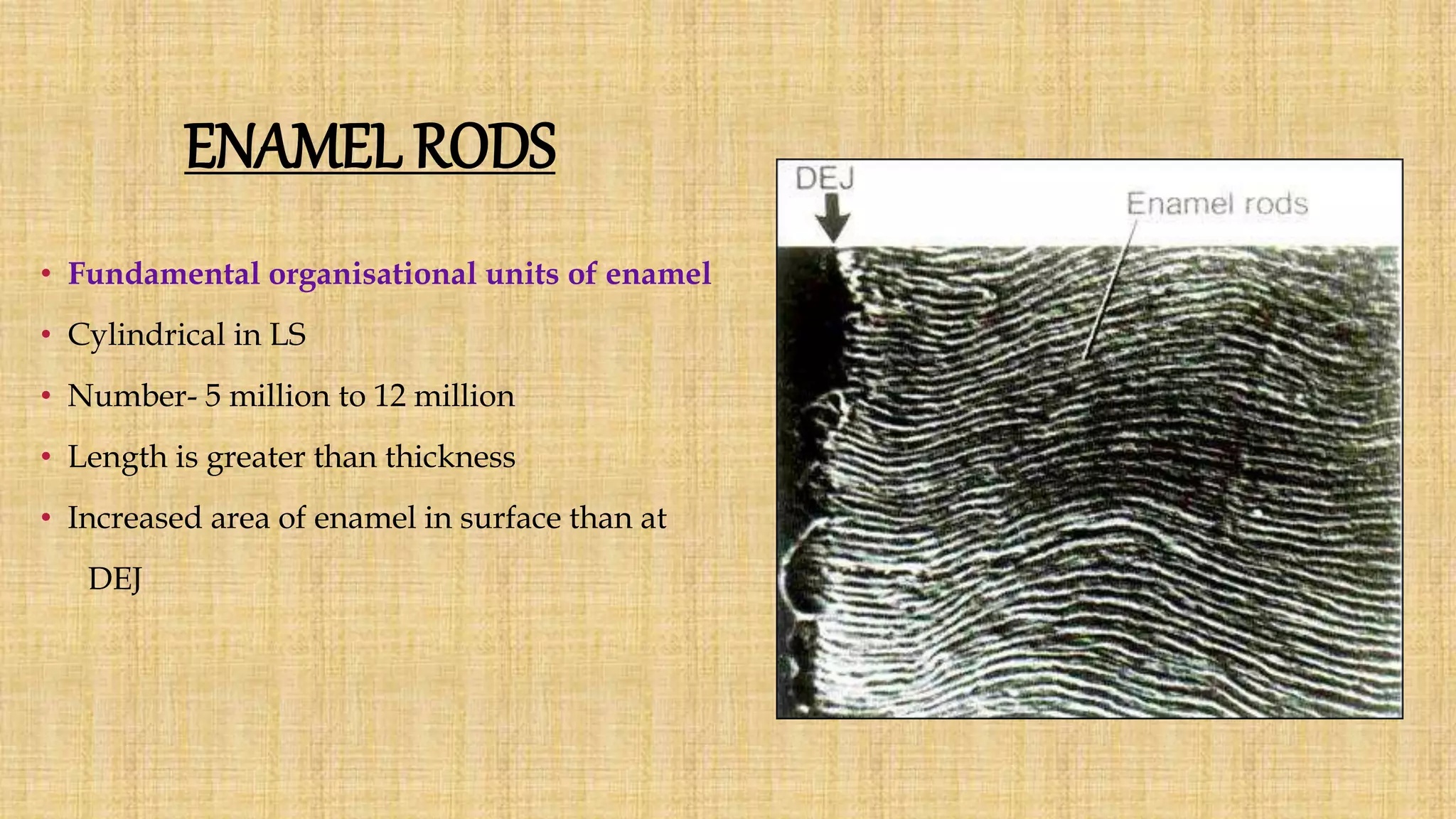 ENAMEL RODS

• Fundamental organisational units of enamel
• Cylindrical in LS
• Number- 5 million to 12 million
• Length is greater than thickness
• Increased area of enamel in surface than at DEJ

DEJ

Enamel rods